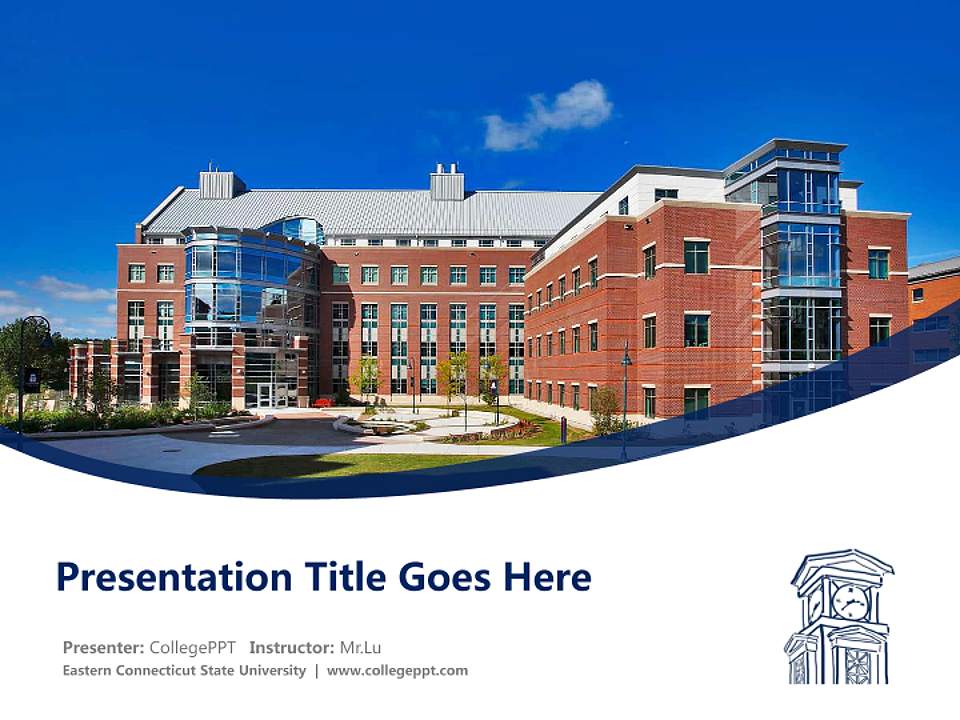 Presentation Title Goes Here

Presenter: CollegePPT Instructor: Mr.Lu
Eastern Connecticut State University | www.collegeppt.com